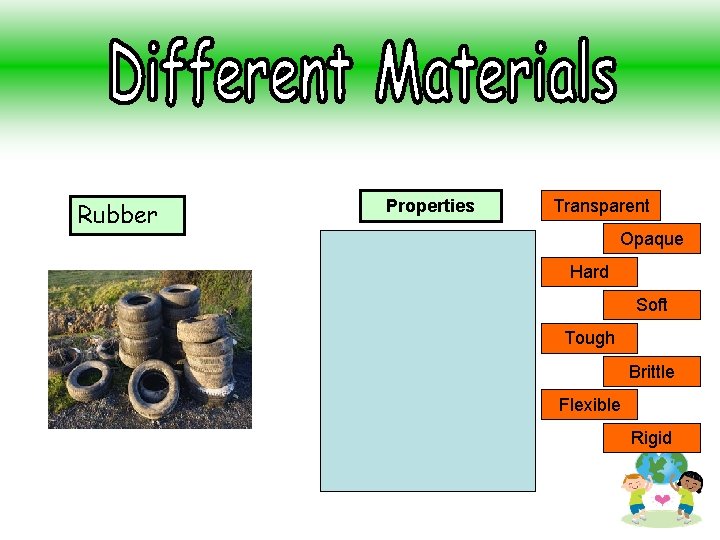 Different Materials

Rubber

Properties

Transparent

Opaque

Hard

Soft

Tough

Brittle

Flexible

Rigid